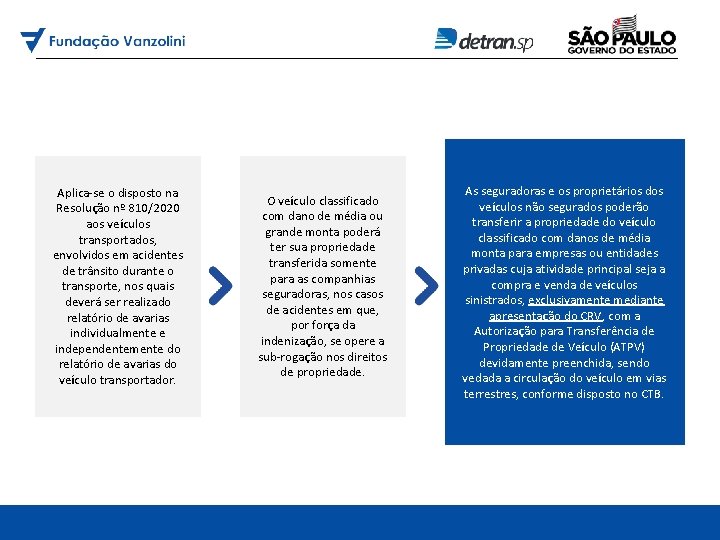 Fundação Vanzolini

detran.sp

SÃO PAULO
GOVERNO DO ESTADO

Aplica-se o disposto na Resolução nº 810/2020 aos veículos transportados, envolvidos em acidentes de trânsito durante o transporte, nos quais deverá ser realizado relatório de avarias individualmente e independentemente do relatório de avarias do veículo transportador.

O veículo classificado com dano de média ou grande monta poderá ter sua propriedade transferida somente para as companhias seguradoras, nos casos de acidentes em que, por força da indenização, se opere a sub-rogação nos direitos de propriedade.

As seguradoras e os proprietários dos veículos não segurados poderão transferir a propriedade do veículo classificado com danos de média monta para empresas ou entidades privadas cuja atividade principal seja a compra e venda de veículos sinistrados, exclusivamente mediante apresentação do CRV, com a Autorização para Transferência de Propriedade de Veículo (ATPV) devidamente preenchida, sendo vedada a circulação do veículo em vias terrestres, conforme disposto no CTB.